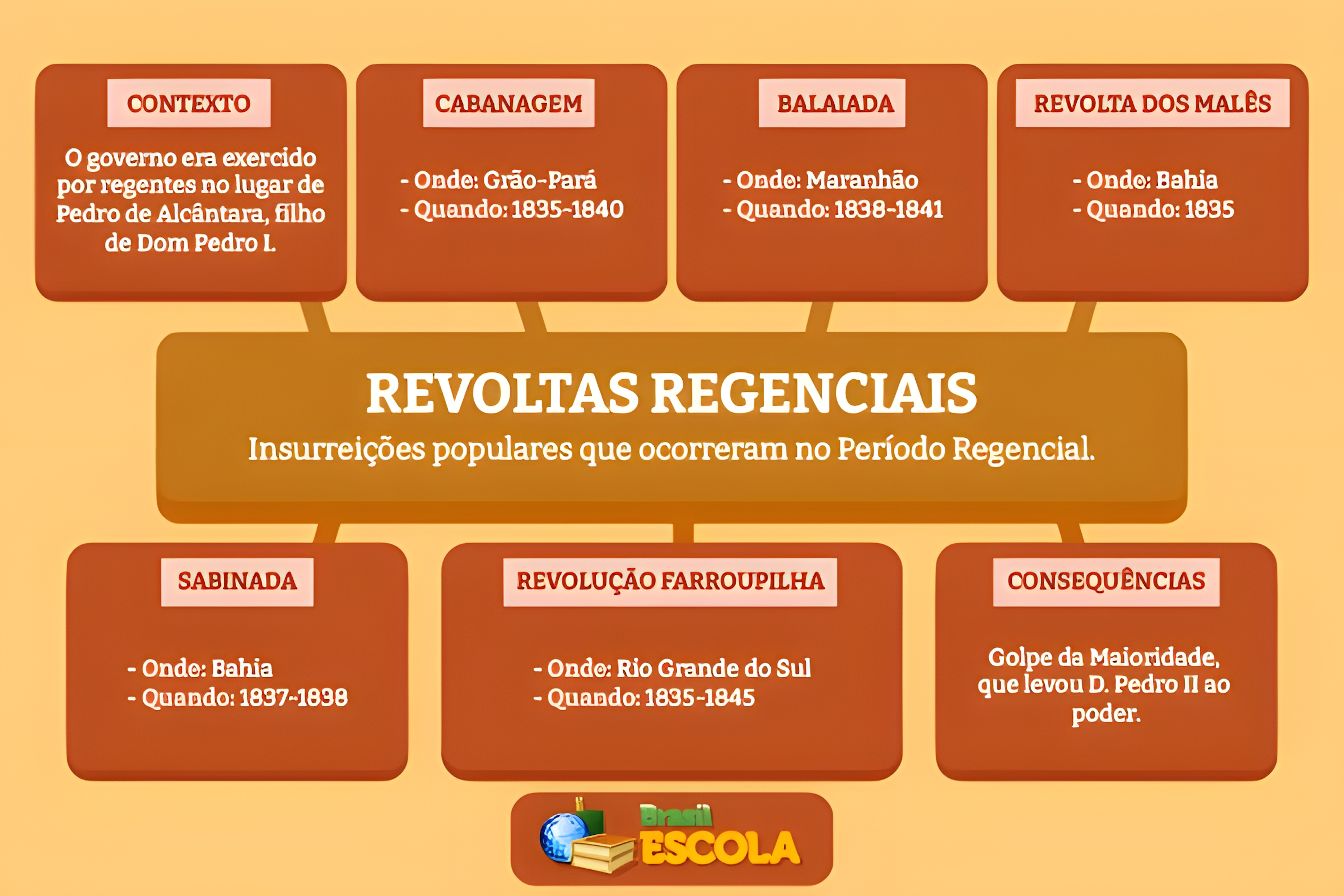 CONTEXTO

O governo era exercido por regentes no lugar de Pedro de Alcântara, filho de Dom Pedro I.

CABANAGEM

- Onde: Grão-Pará
- Quando: 1835-1840

BALAIADA

- Onde: Maranhão
- Quando: 1838-1841

REVOLTA DOS MALÊS

- Onde: Bahia
- Quando: 1835

REVOLTAS REGENCIAIS

Insurreições populares que ocorreram no Período Regencial.

SABINADA

- Onde: Bahia
- Quando: 1837-1838

REVOLUÇÃO FARROUPILHA

- Onde: Rio Grande do Sul
- Quando: 1835-1845

CONSEQUÊNCIAS

Golpe da Maioridade, que levou D. Pedro II ao poder.

Brasil ESCOLA